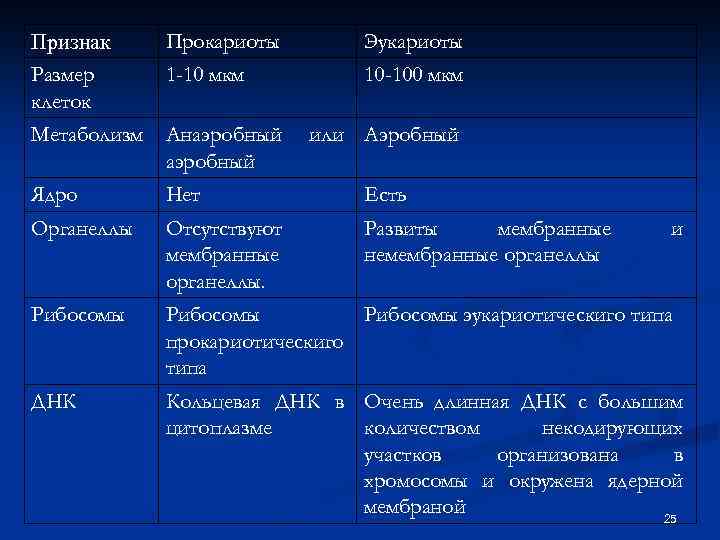 | Признак | Прокариоты | Эукариоты |
|---|---|---|
| Размер клеток | 1-10 мкм | 10-100 мкм |
| Метаболизм | Анаэробный или аэробный | Аэробный |
| Ядро | Нет | Есть |
| Органеллы | Отсутствуют мембранные органеллы. | Развиты мембранные и немембранные органеллы |
| Рибосомы | Рибосомы прокариотического типа | Рибосомы эукариотического типа |
| ДНК | Кольцевая ДНК в цитоплазме | Очень длинная ДНК с большим количеством некодирующих участков организована в хромосомы и окружена ядерной мембраной |

25